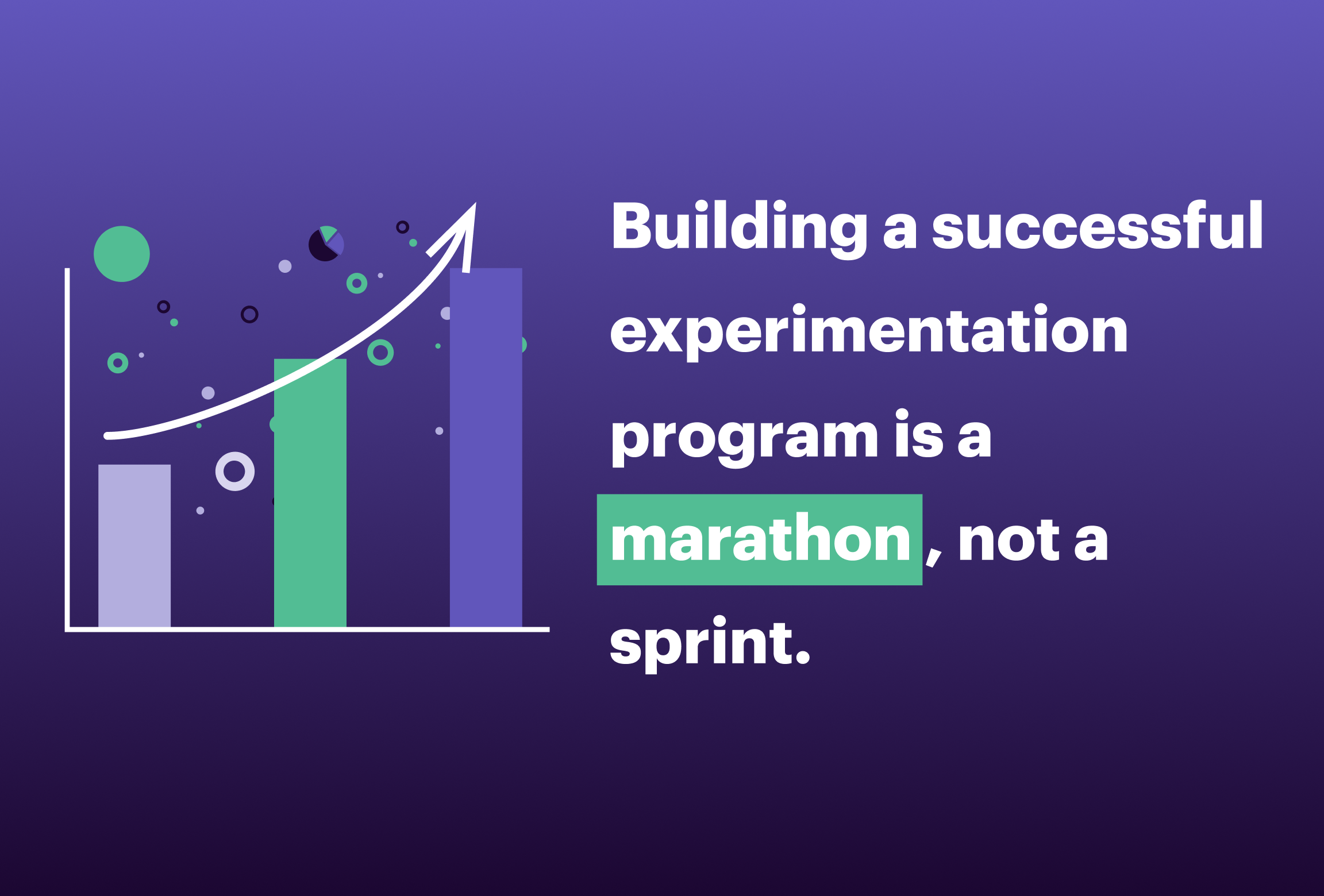 Building a successful experimentation program is a marathon, not a sprint.